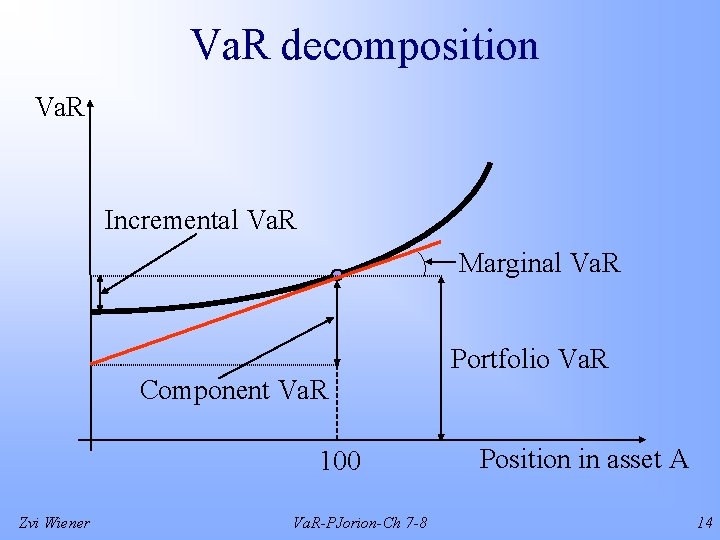 VaR decomposition

VaR

Incremental VaR

Marginal VaR

Portfolio VaR

Component VaR

100

Position in asset A

Zvi Wiener

VaR-PJorion-Ch 7-8

14